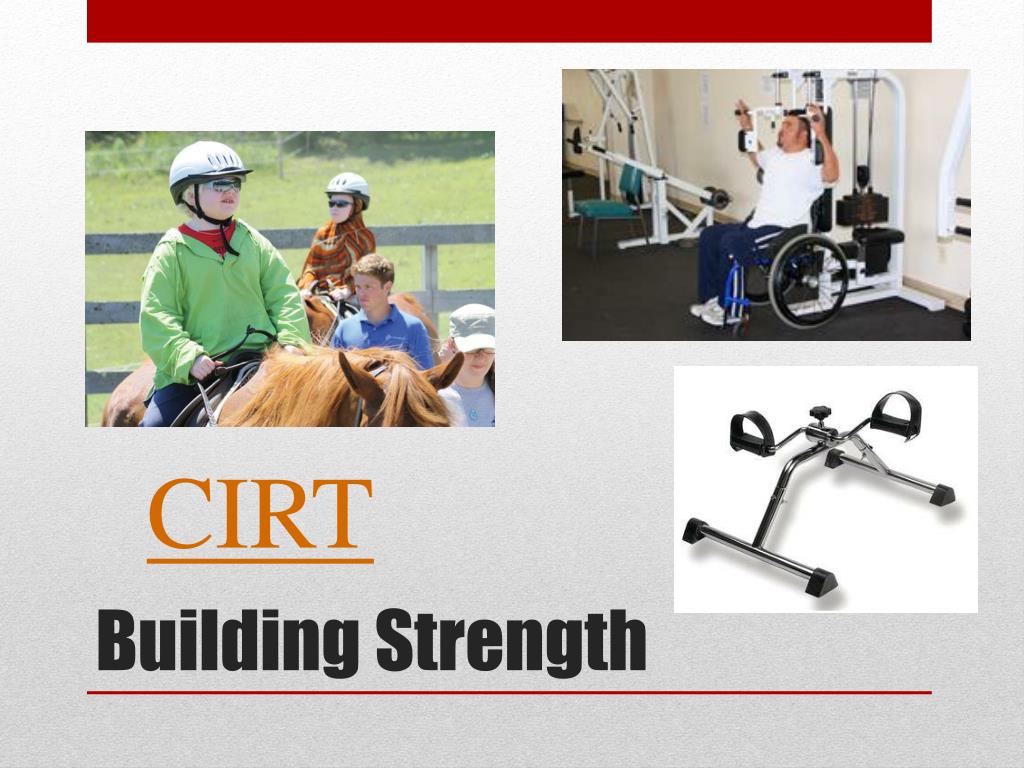 CIRT

Building Strength